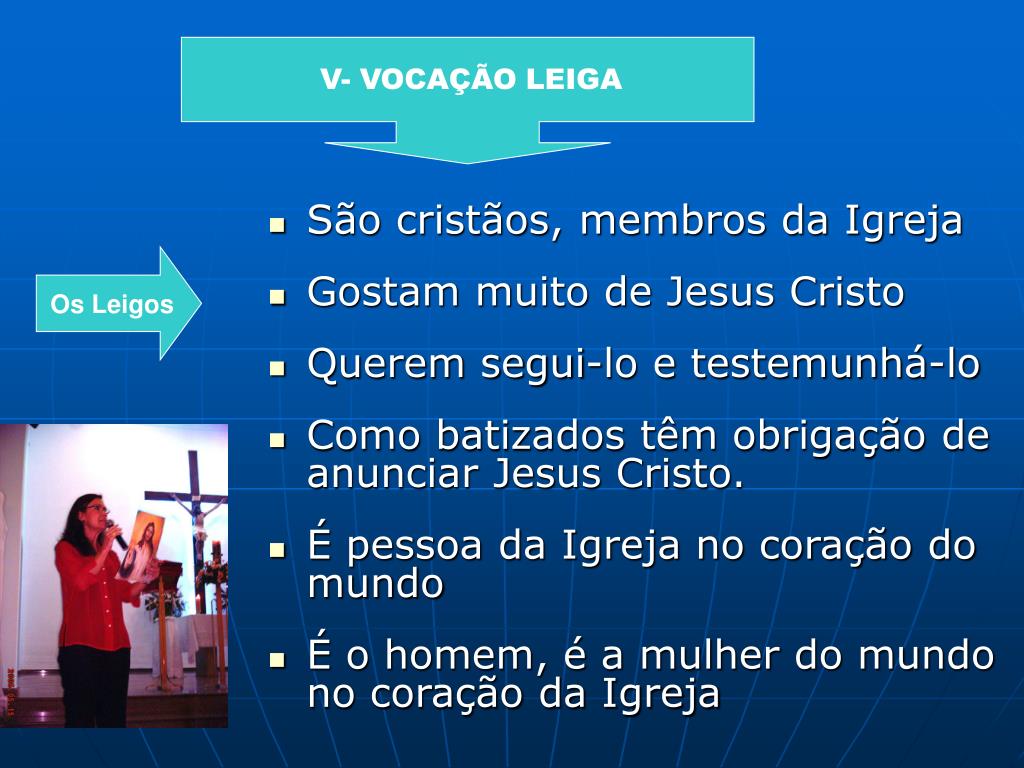 V- VOCAÇÃO LEIGA

Os Leigos

- São cristãos, membros da Igreja
- Gostam muito de Jesus Cristo
- Querem segui-lo e testemunhá-lo
- Como batizados têm obrigação de anunciar Jesus Cristo.
- É pessoa da Igreja no coração do mundo
- É o homem, é a mulher do mundo no coração da Igreja